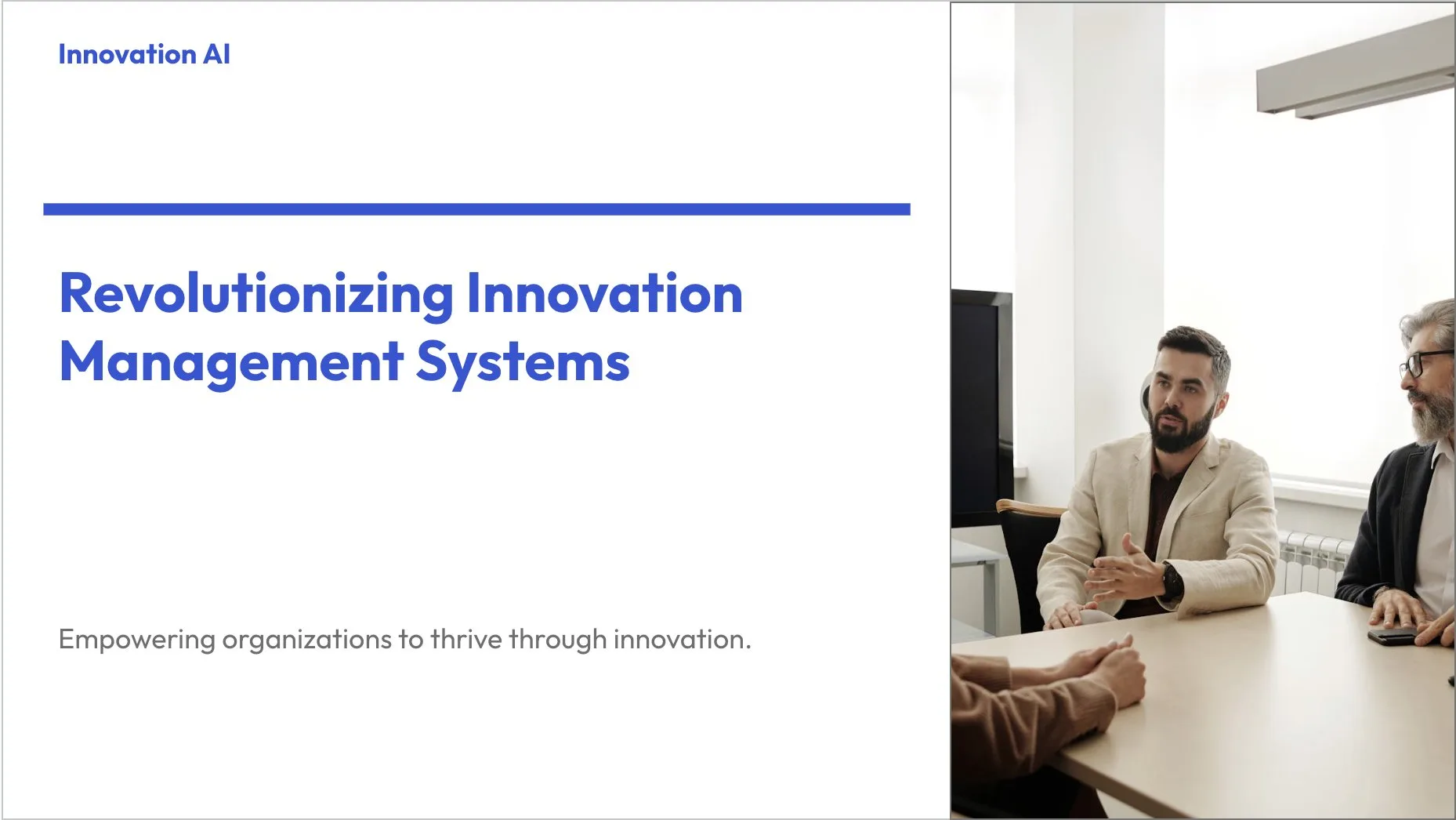 Innovation AI

Revolutionizing Innovation Management Systems

Empowering organizations to thrive through innovation.